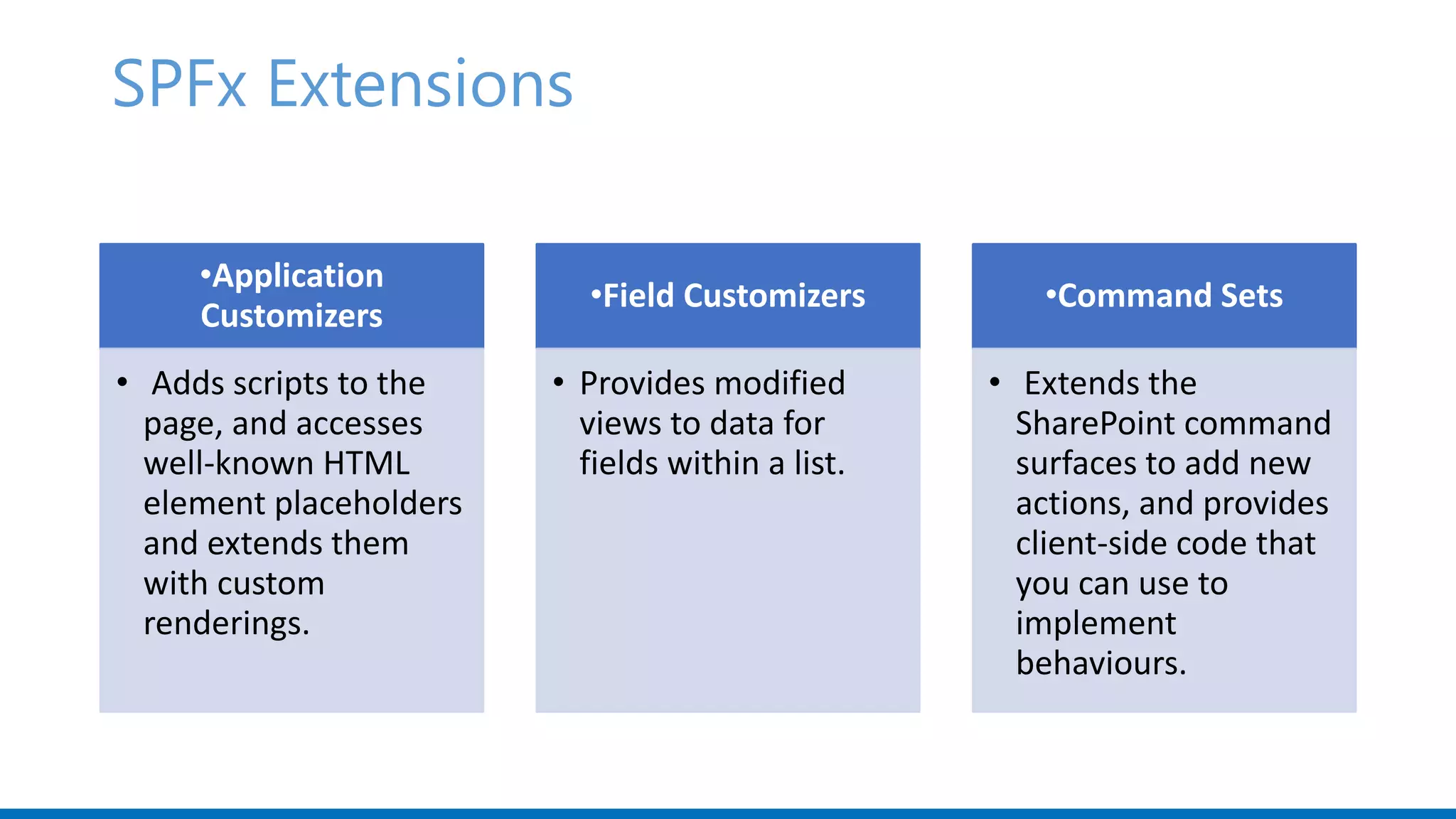 SPFx Extensions

•Application Customizers

• Adds scripts to the page, and accesses well-known HTML element placeholders and extends them with custom renderings.

•Field Customizers

• Provides modified views to data for fields within a list.

•Command Sets

• Extends the SharePoint command surfaces to add new actions, and provides client-side code that you can use to implement behaviours.